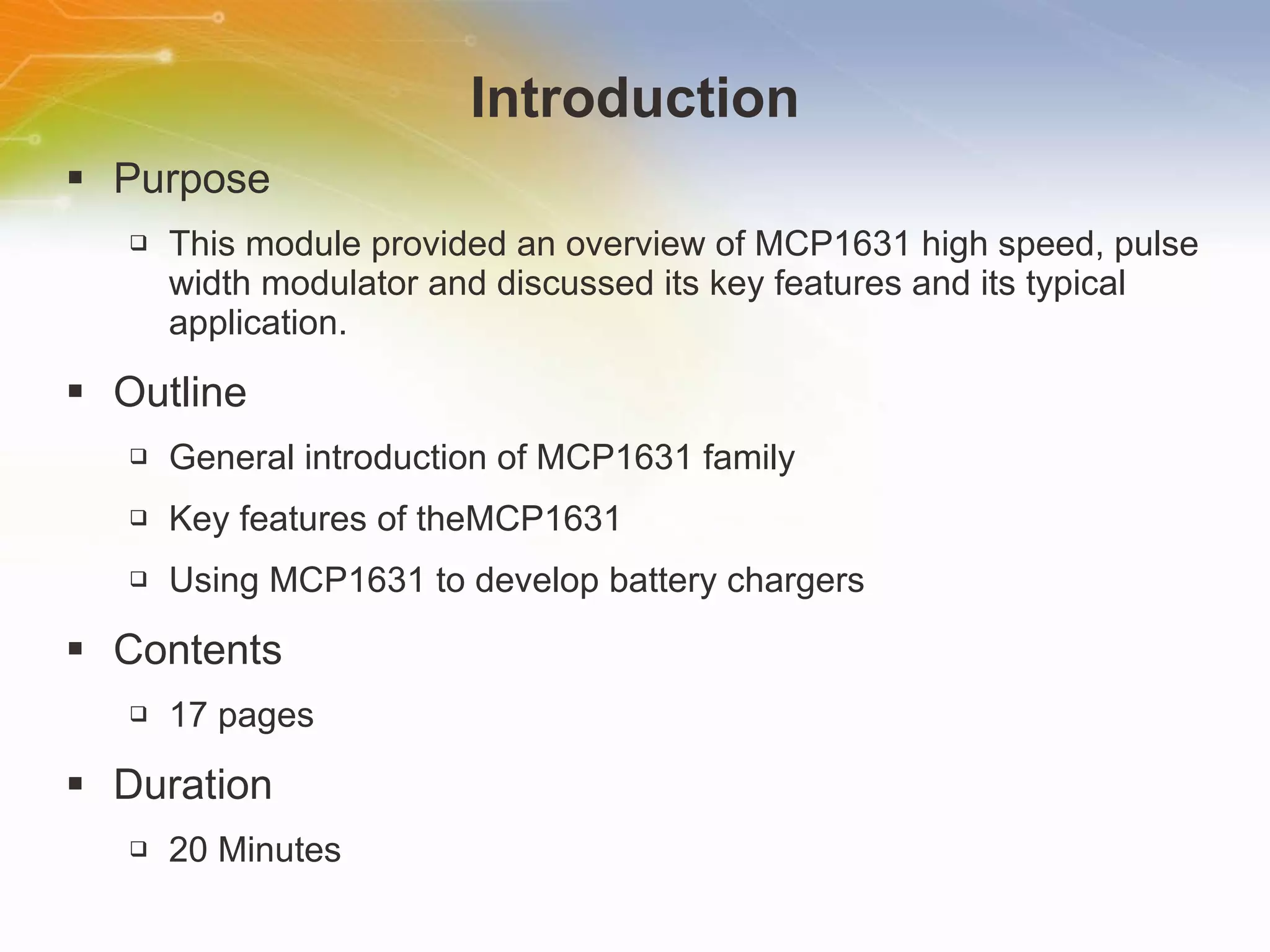 Introduction

▪ Purpose

❑ This module provided an overview of MCP1631 high speed, pulse width modulator and discussed its key features and its typical application.

▪ Outline

❑ General introduction of MCP1631 family

❑ Key features of theMCP1631

❑ Using MCP1631 to develop battery chargers

▪ Contents

❑ 17 pages

▪ Duration

❑ 20 Minutes